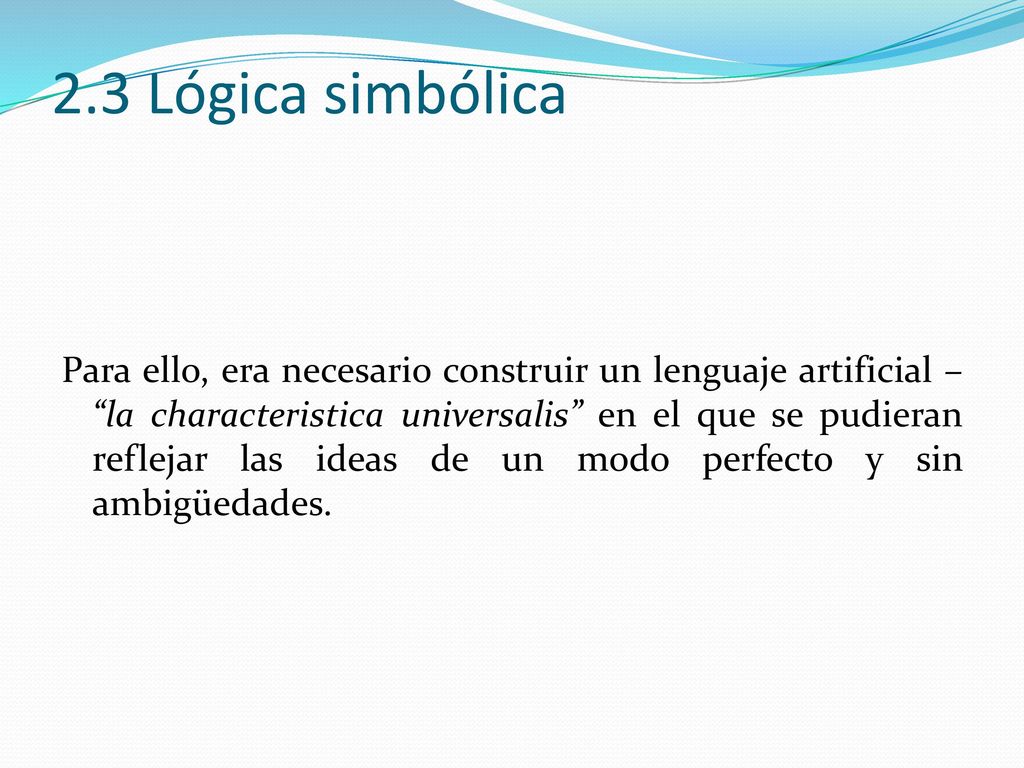 2.3 Lógica simbólica

Para ello, era necesario construir un lenguaje artificial – “la characteristica universalis” en el que se pudieran reflejar las ideas de un modo perfecto y sin ambigüedades.